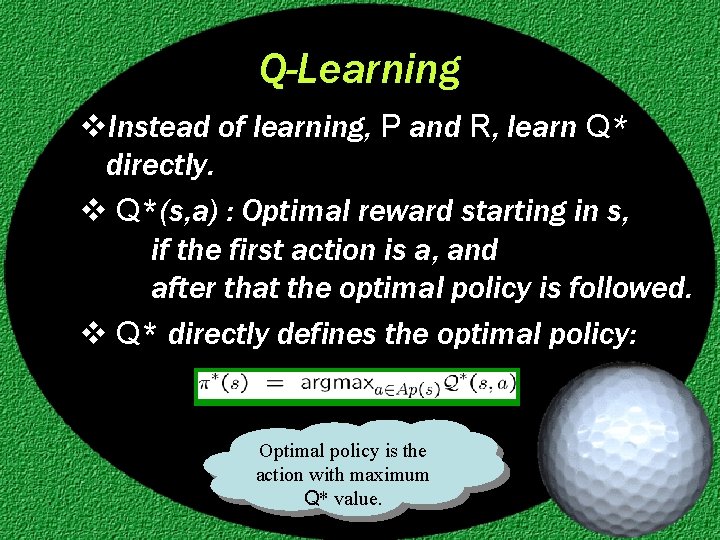 Q-Learning

❖Instead of learning, P and R, learn Q* directly.

❖ Q*(s,a) : Optimal reward starting in s, if the first action is a, and after that the optimal policy is followed.

❖ Q* directly defines the optimal policy:

$\pi^*(s) = \text{argmax}_{a \in Ap(s)} Q^*(s, a)$

Optimal policy is the action with maximum Q* value.